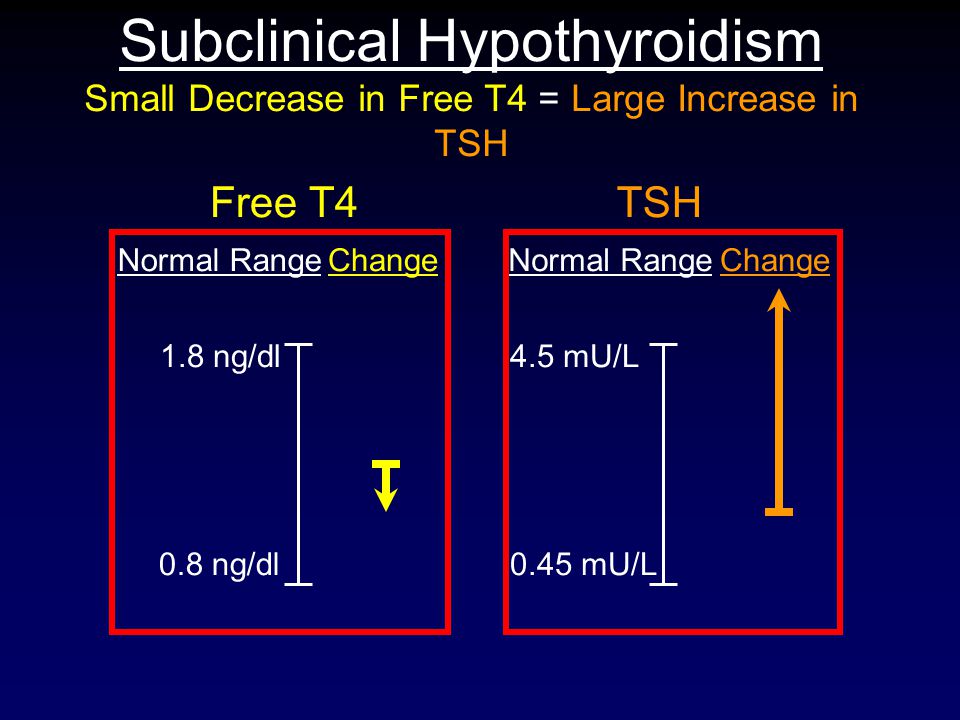 Subclinical Hypothyroidism

Small Decrease in Free T4 = Large Increase in TSH

Free T4

Normal Range Change

1.8 ng/dl

0.8 ng/dl

TSH

Normal Range Change

4.5 mU/L

0.45 mU/L